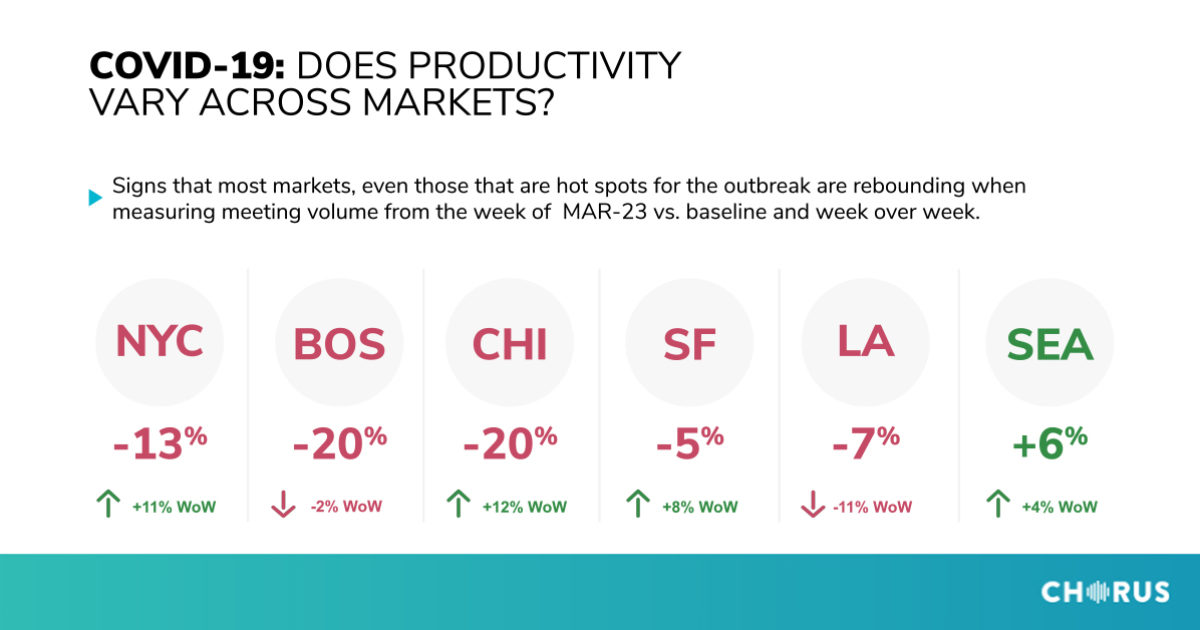 COVID-19: DOES PRODUCTIVITY VARY ACROSS MARKETS?

Signs that most markets, even those that are hot spots for the outbreak are rebounding when measuring meeting volume from the week of MAR-23 vs. baseline and week over week.

NYC
-13%
+11% WoW

BOS
-20%
-2% WoW

CHI
-20%
+12% WoW

SF
-5%
+8% WoW

LA
-7%
-11% WoW

SEA
+6%
+4% WoW

CHORUS